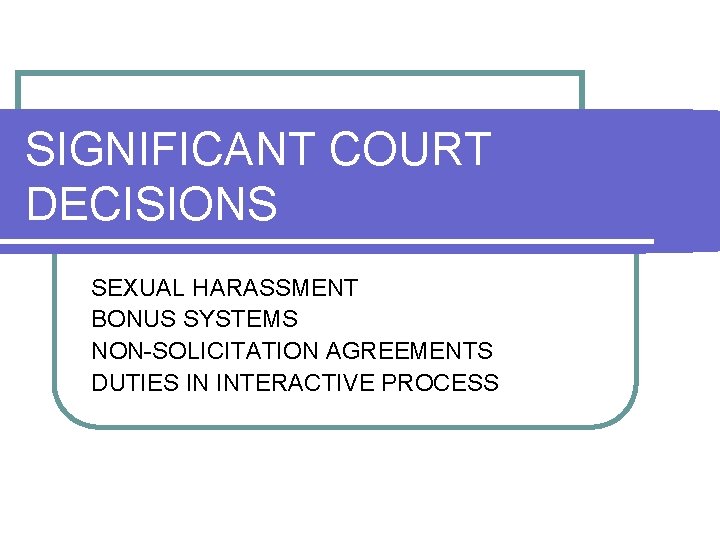 SIGNIFICANT COURT DECISIONS

SEXUAL HARASSMENT
BONUS SYSTEMS
NON-SOLICITATION AGREEMENTS
DUTIES IN INTERACTIVE PROCESS